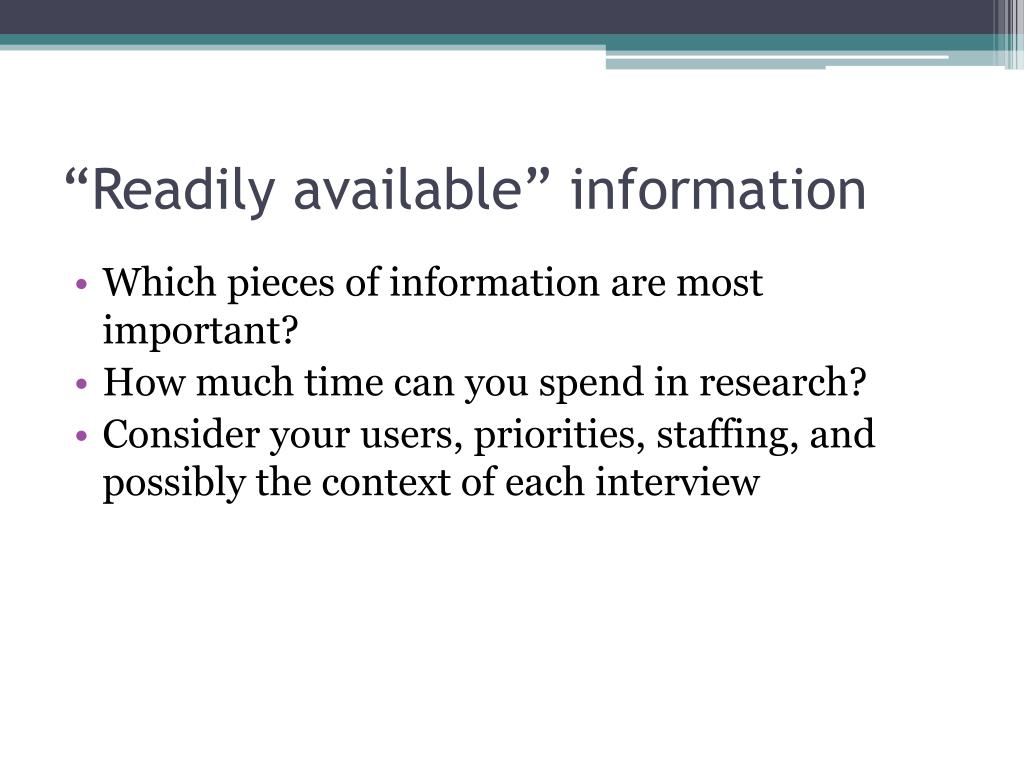 “Readily available” information

• Which pieces of information are most important?
• How much time can you spend in research?
• Consider your users, priorities, staffing, and possibly the context of each interview